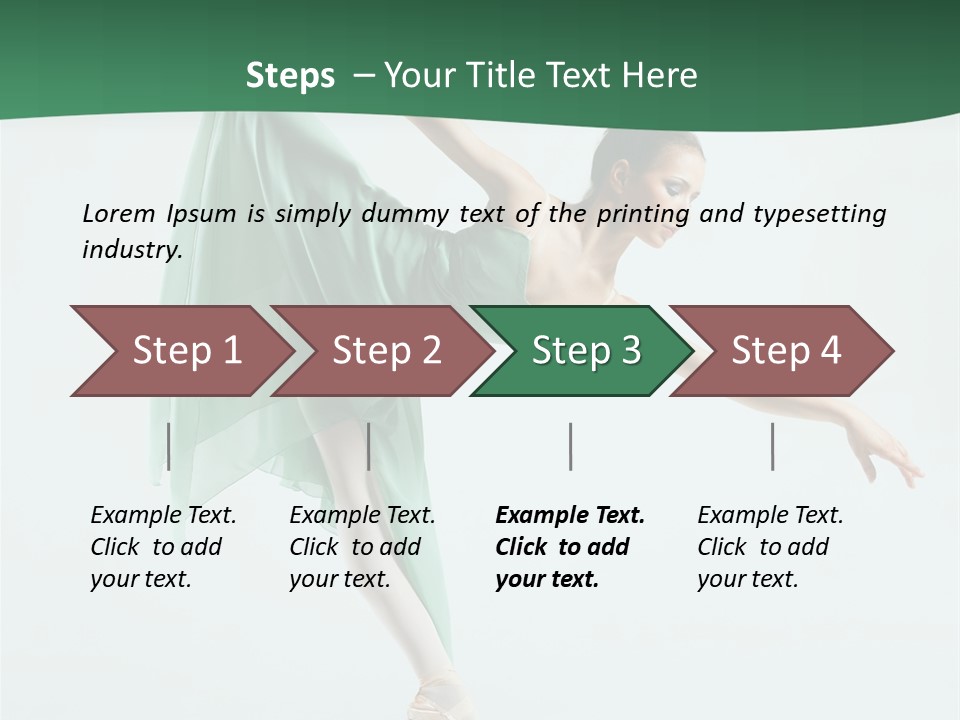 Steps – Your Title Text Here

Lorem Ipsum is simply dummy text of the printing and typesetting industry.

Step 1

Step 2

Step 3

Step 4

Example Text. Click to add your text.

Example Text. Click to add your text.

Example Text. Click to add your text.

Example Text. Click to add your text.